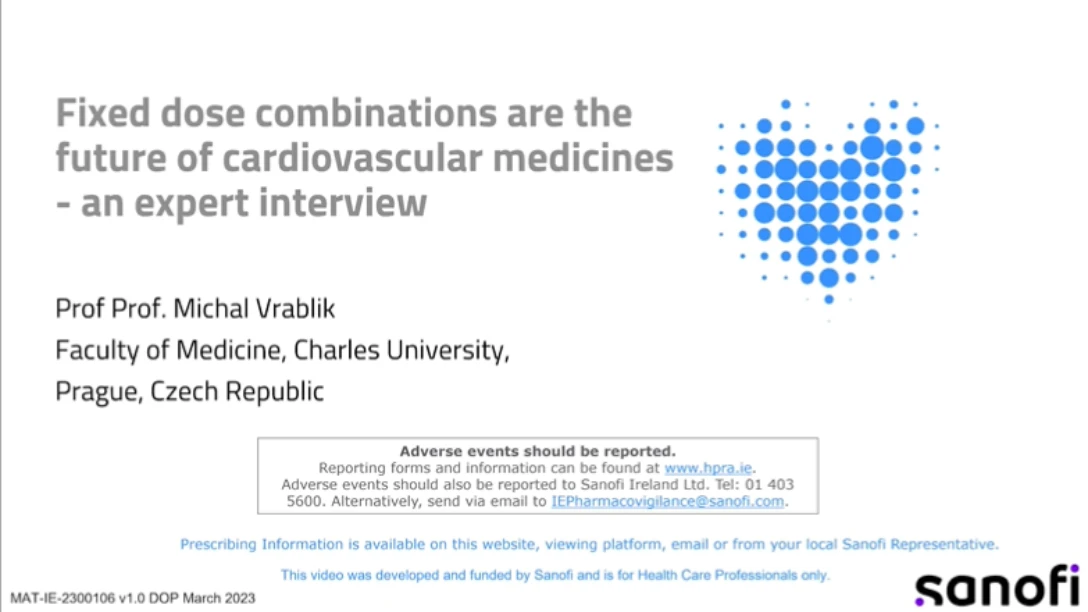 Fixed dose combinations are the future of cardiovascular medicines - an expert interview

Prof Prof. Michal Vrablik
Faculty of Medicine, Charles University,
Prague, Czech Republic

Adverse events should be reported.
Reporting forms and information can be found at www.hpra.ie.
Adverse events should also be reported to Sanofi Ireland Ltd. Tel: 01 403 5600. Alternatively, send via email to IEPharmacovigilance@sanofi.com.

Prescribing Information is available on this website, viewing platform, email or from your local Sanofi Representative.

This video was developed and funded by Sanofi and is for Health Care Professionals only.

MAT-IE-2300106 v1.0 DOP March 2023

sanofi